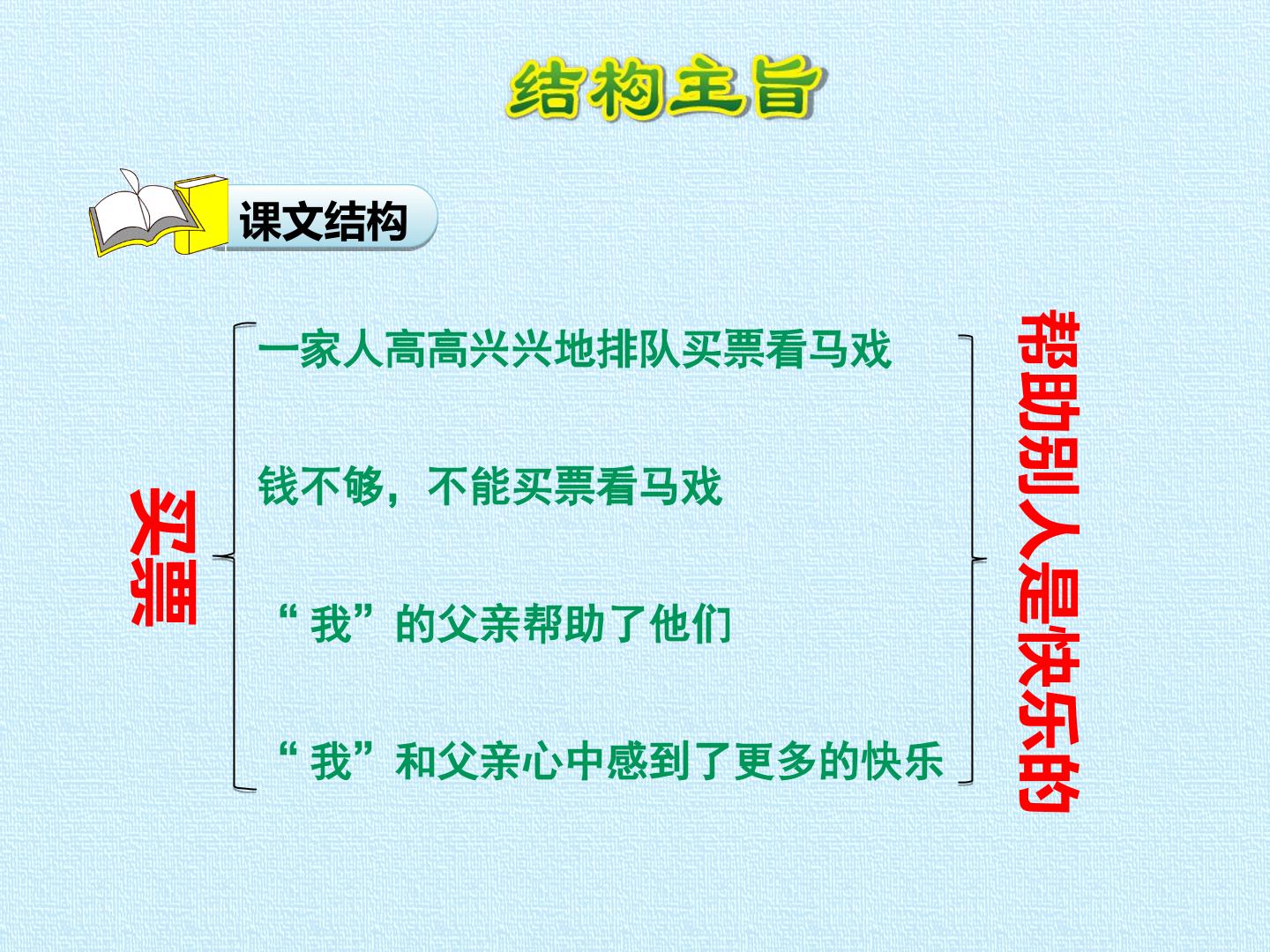 结构主旨

课文结构

买票

一家人高高兴兴地排队买票看马戏

钱不够，不能买票看马戏

“我”的父亲帮助了他们

“我”和父亲心中感到了更多的快乐

帮助别人是快乐的